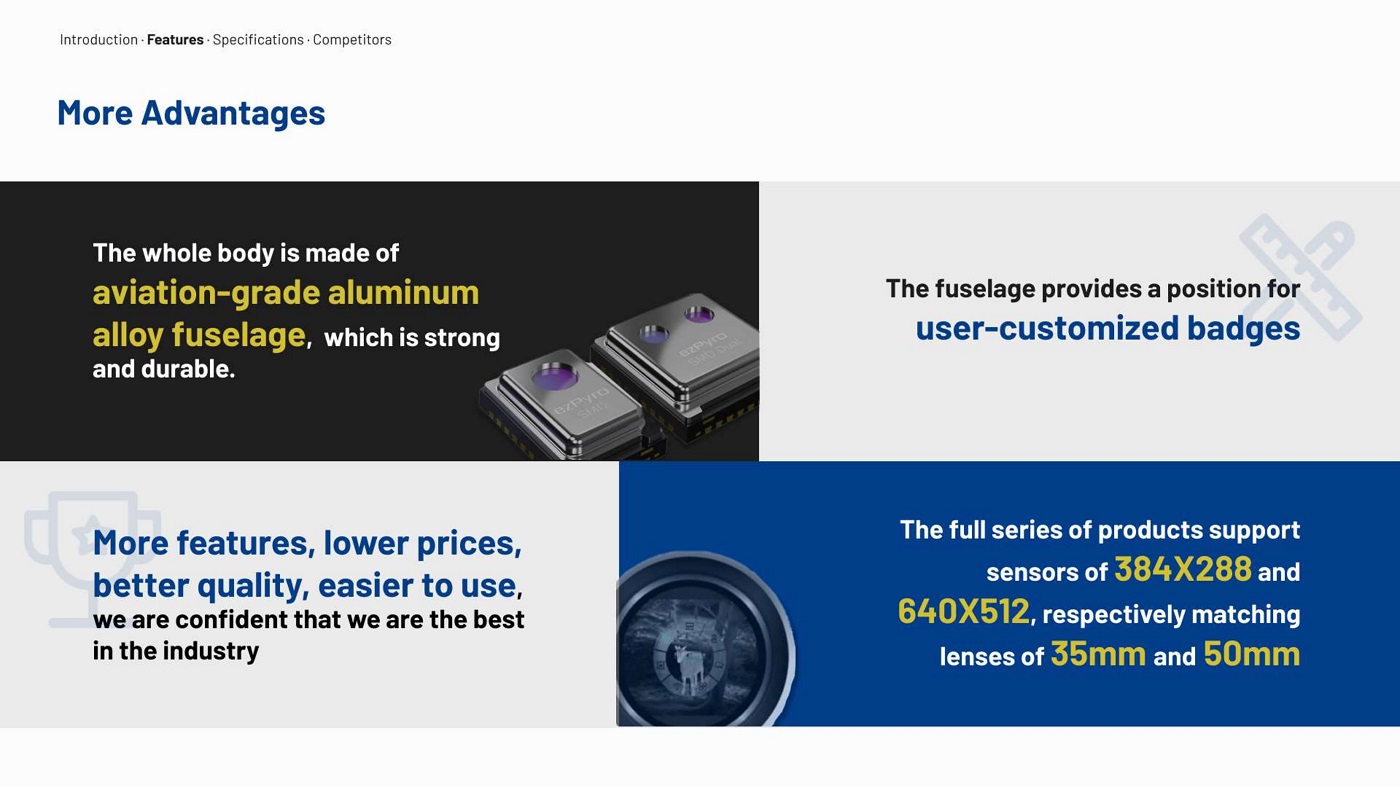 Introduction · Features · Specifications · Competitors

More Advantages

The whole body is made of aviation-grade aluminum alloy fuselage, which is strong and durable.

ezPyro SMD

ezPyro SMD Dual

The fuselage provides a position for user-customized badges

More features, lower prices, better quality, easier to use, we are confident that we are the best in the industry

The full series of products support sensors of 384X288 and 640X512, respectively matching lenses of 35mm and 50mm